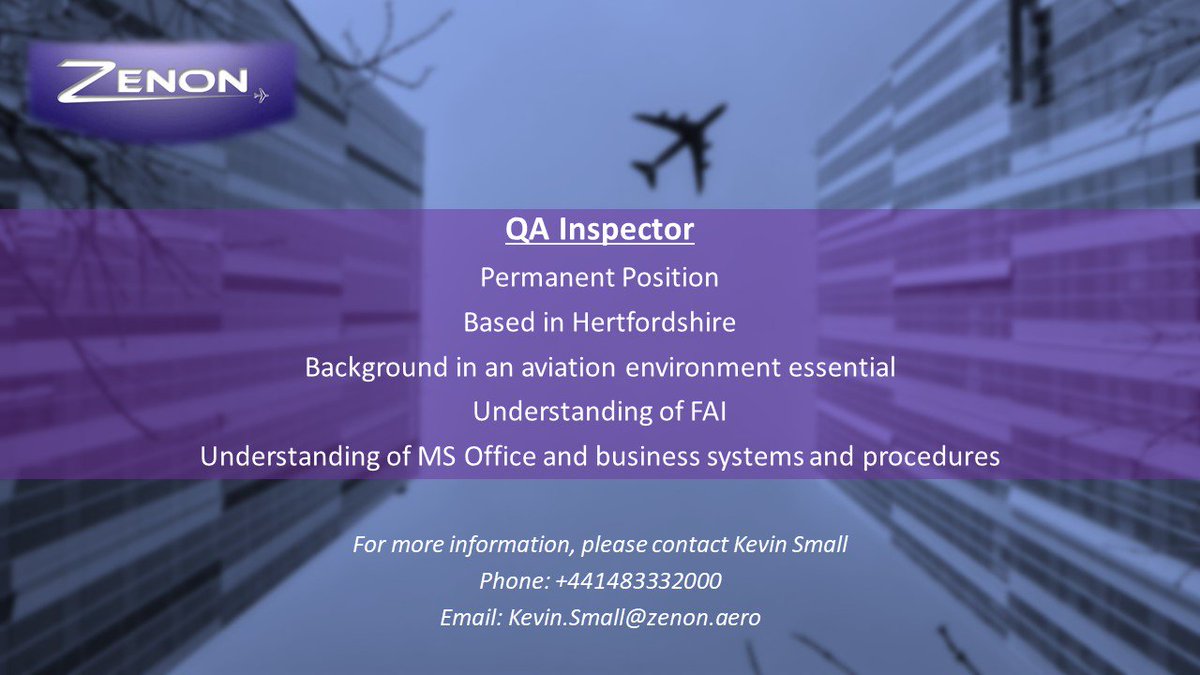 ZENON

QA Inspector

Permanent Position

Based in Hertfordshire

Background in an aviation environment essential

Understanding of FAI

Understanding of MS Office and business systems and procedures

For more information, please contact Kevin Small

Phone: +441483332000

Email: Kevin.Small@zenon.aero